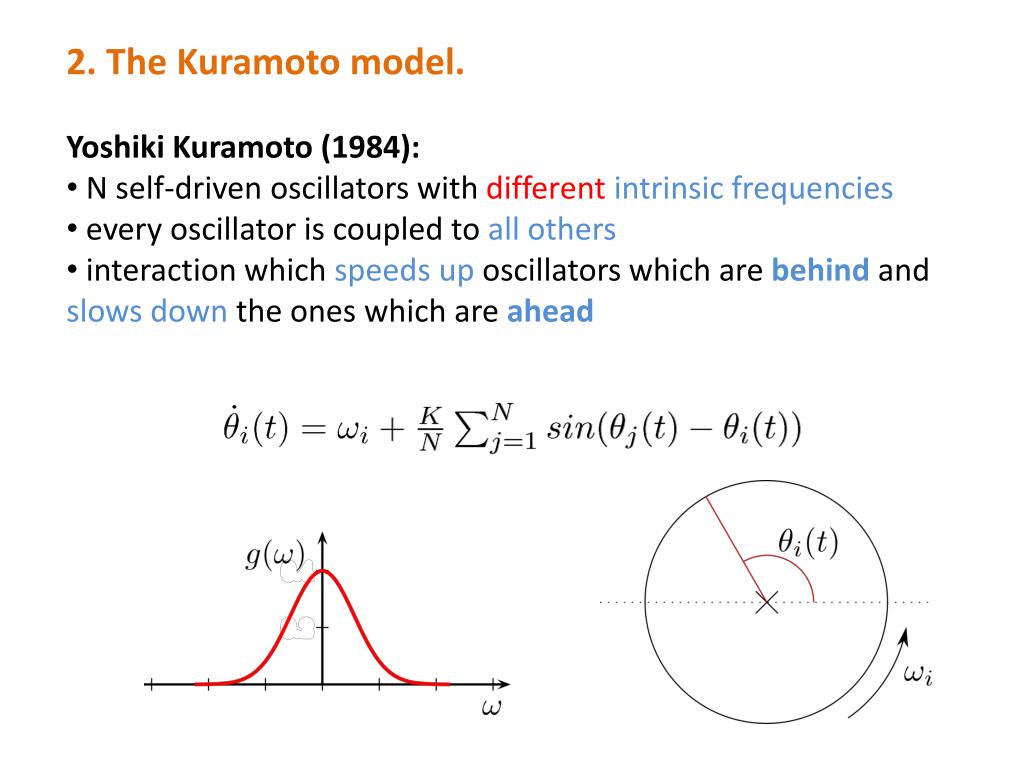 2. The Kuramoto model.

Yoshiki Kuramoto (1984):
• N self-driven oscillators with different intrinsic frequencies
• every oscillator is coupled to all others
• interaction which speeds up oscillators which are behind and slows down the ones which are ahead

$\dot{\theta}_i(t) = \omega_i + \frac{K}{N}\sum_{j=1}^{N} sin(\theta_j(t) - \theta_i(t))$

$g(\omega)$

$\omega$

$\theta_i(t)$

$\omega_i$